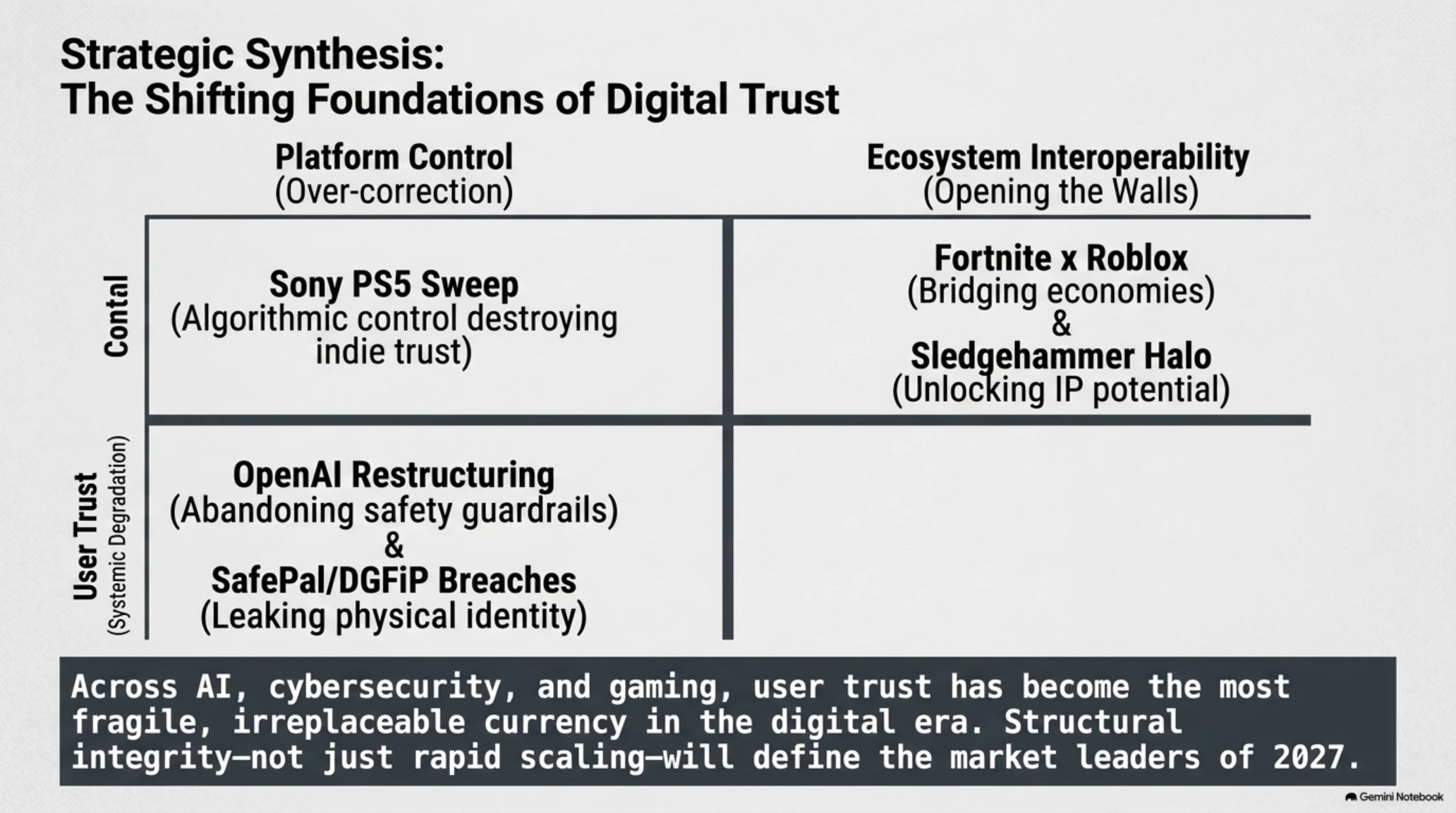 Strategic Synthesis:
The Shifting Foundations of Digital Trust

| | Platform Control (Over-correction) | Ecosystem Interoperability (Opening the Walls) |
|---|---|---|
| Contal | Sony PS5 Sweep (Algorithmic control destroying indie trust) | Fortnite x Roblox (Bridging economies) & Sledgehammer Halo (Unlocking IP potential) |
| User Trust (Systemic Degradation) | OpenAI Restructuring (Abandoning safety guardrails) & SafePal/DGFiP Breaches (Leaking physical identity) | |

Across AI, cybersecurity, and gaming, user trust has become the most fragile, irreplaceable currency in the digital era. Structural integrity—not just rapid scaling—will define the market leaders of 2027.

Gemini Notebook